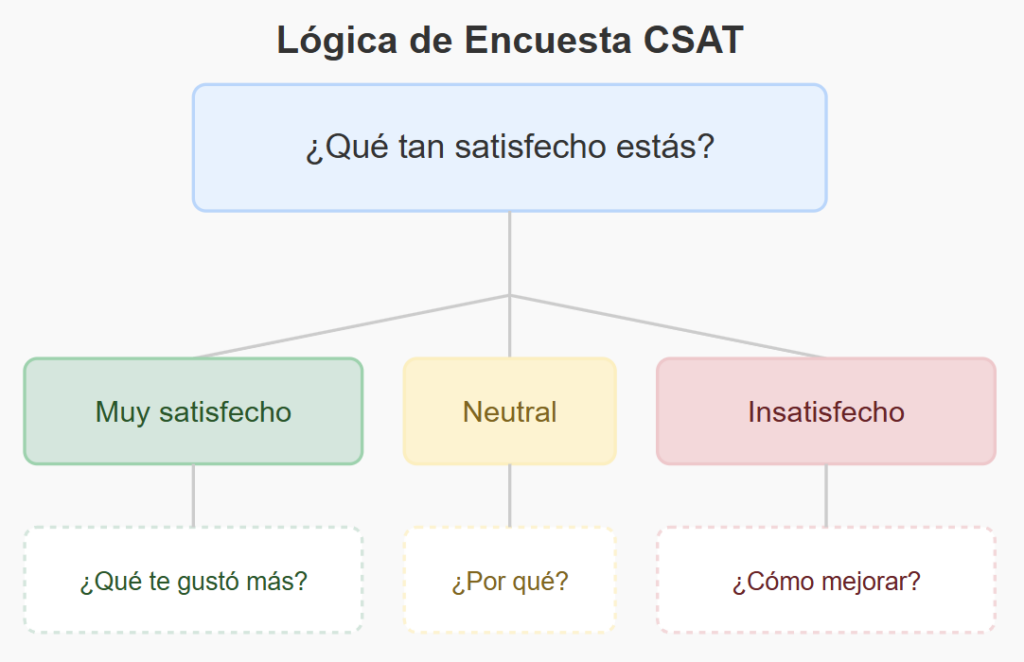 Lógica de Encuesta CSAT

¿Qué tan satisfecho estás?

Muy satisfecho

Neutral

Insatisfecho

¿Qué te gustó más?

¿Por qué?

¿Cómo mejorar?